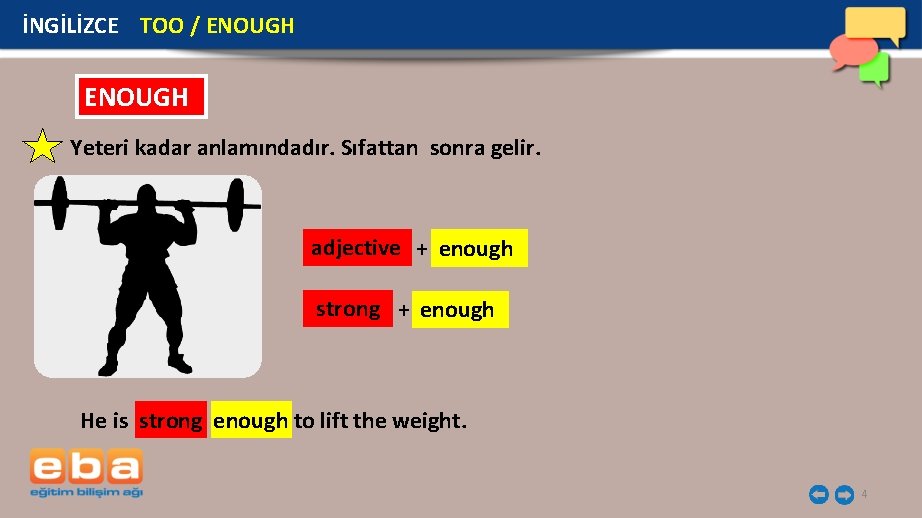 İNGİLİZCE TOO / ENOUGH

ENOUGH

Yeteri kadar anlamındadır. Sıfattan sonra gelir.

adjective + enough

strong + enough

He is strong enough to lift the weight.

eba
eğitim bilişim ağı

4